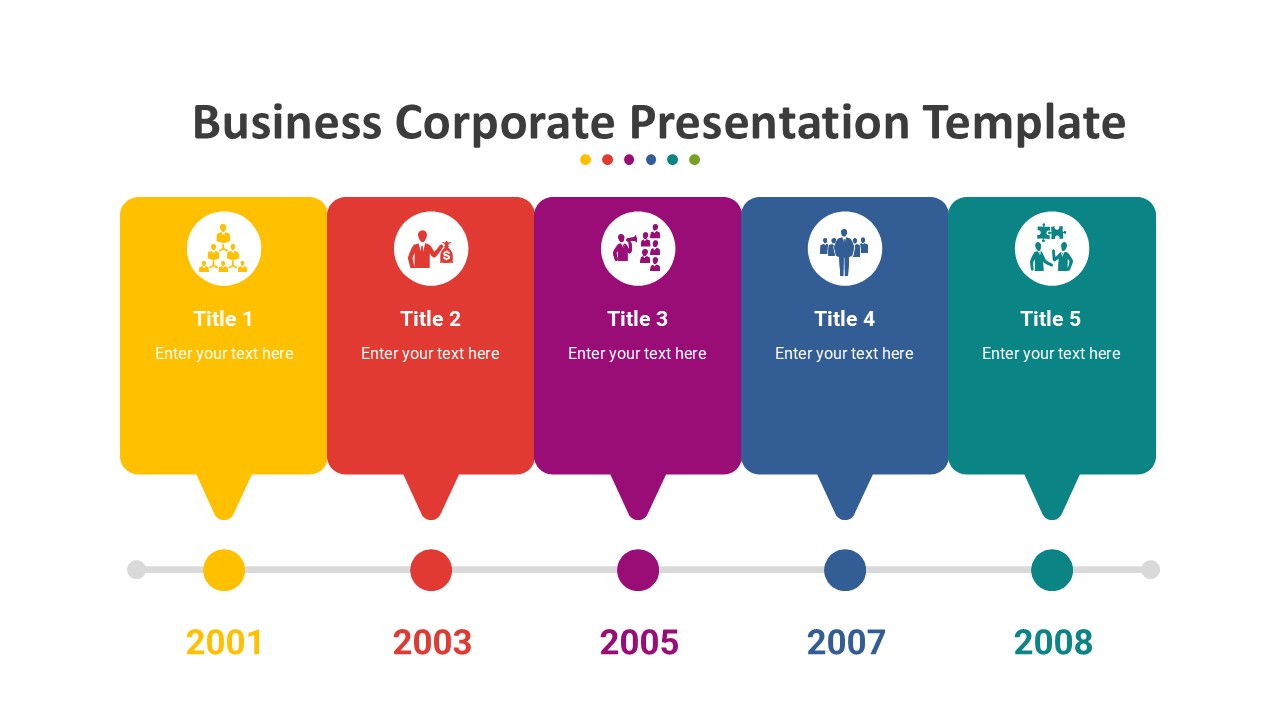 Business Corporate Presentation Template

Title 1
Enter your text here

Title 2
Enter your text here

Title 3
Enter your text here

Title 4
Enter your text here

Title 5
Enter your text here

2001

2003

2005

2007

2008